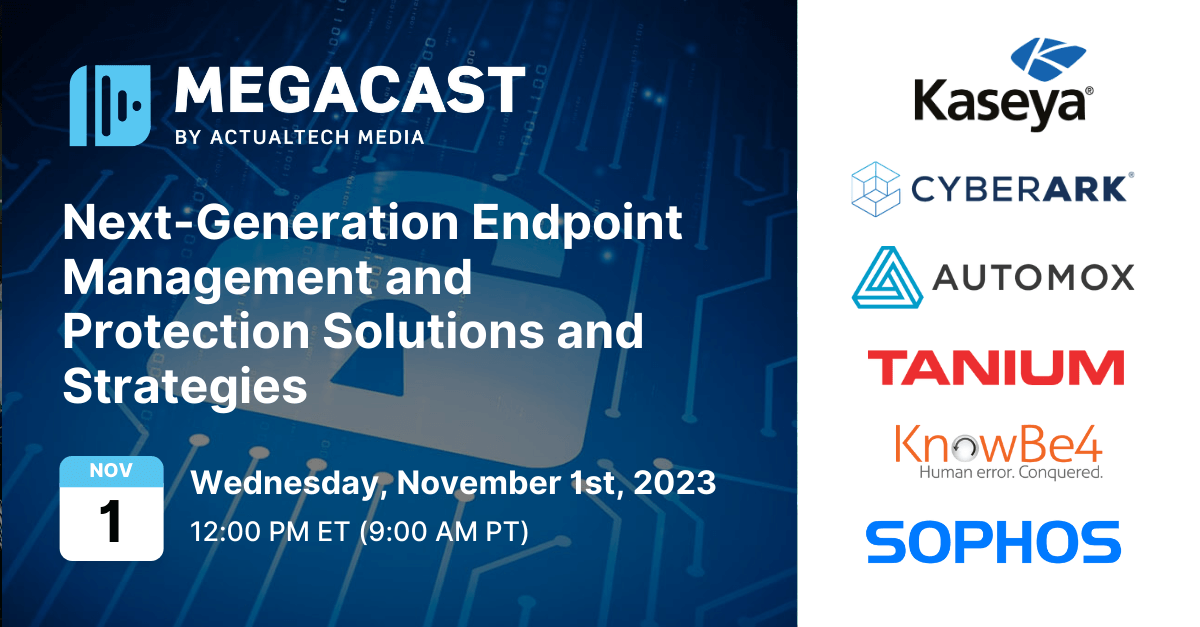 MEGACAST
BY ACTUALTECH MEDIA

Next-Generation Endpoint Management and Protection Solutions and Strategies

NOV
1

Wednesday, November 1st, 2023
12:00 PM ET (9:00 AM PT)

Kaseya®

CYBERARK®

AUTOMOX

TANIUM

KnowBe4
Human error. Conquered.

SOPHOS